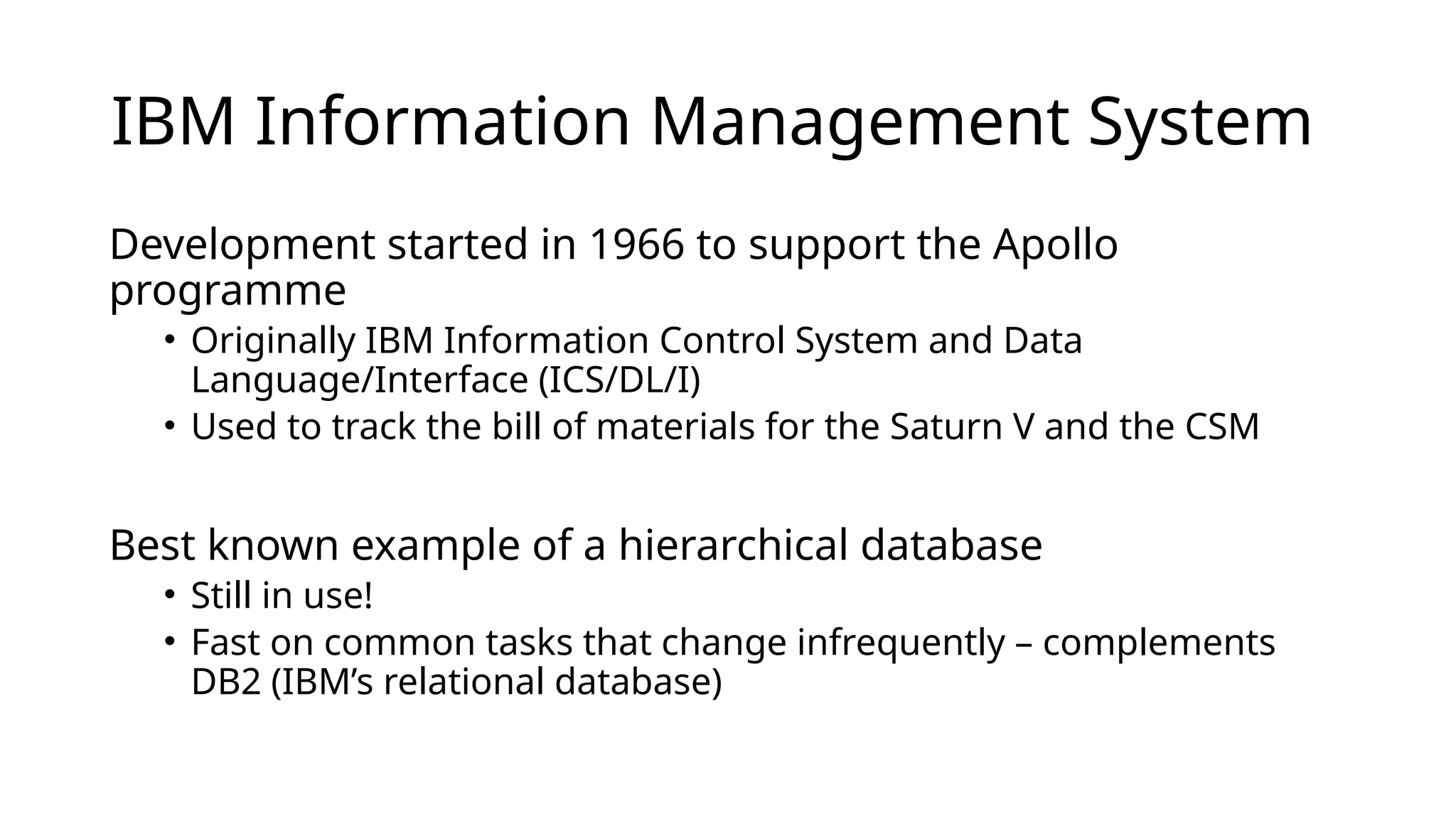 IBM Information Management System

Development started in 1966 to support the Apollo programme

• Originally IBM Information Control System and Data Language/Interface (ICS/DL/I)
• Used to track the bill of materials for the Saturn V and the CSM

Best known example of a hierarchical database

• Still in use!
• Fast on common tasks that change infrequently – complements DB2 (IBM’s relational database)